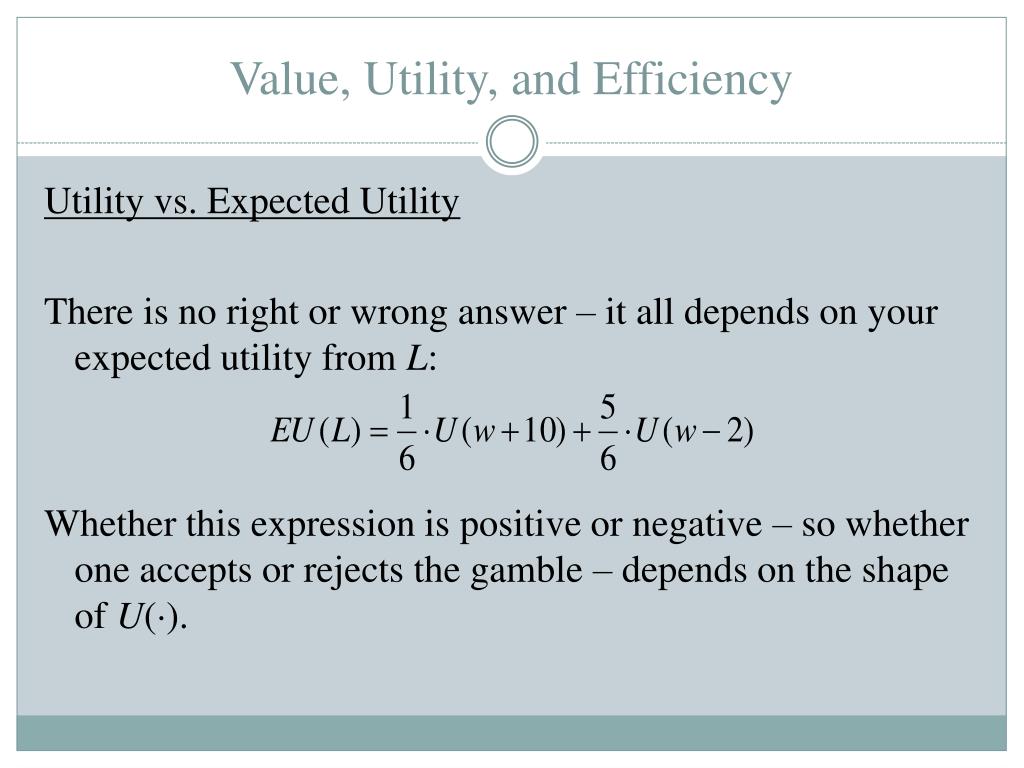 Value, Utility, and Efficiency

Utility vs. Expected Utility

There is no right or wrong answer – it all depends on your expected utility from $L$:

$EU(L) = \frac{1}{6} \cdot U(w+10) + \frac{5}{6} \cdot U(w-2)$

Whether this expression is positive or negative – so whether one accepts or rejects the gamble – depends on the shape of $U(\cdot)$.